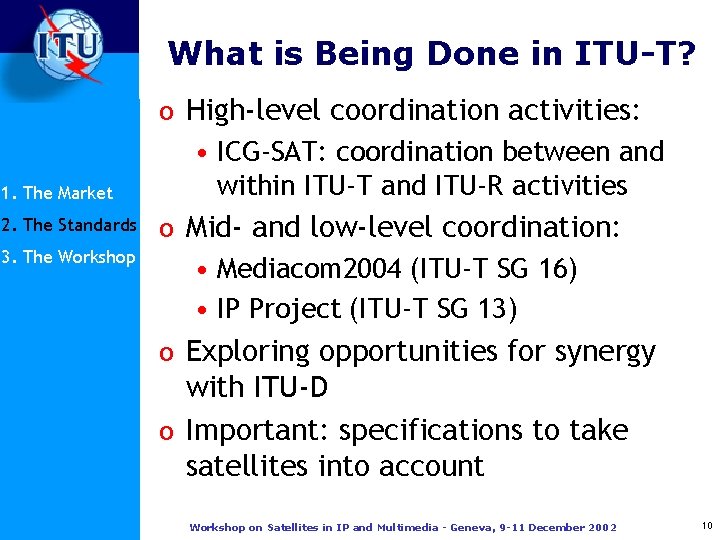 ITU

What is Being Done in ITU-T?

1. The Market
2. The Standards
3. The Workshop

o High-level coordination activities:
• ICG-SAT: coordination between and within ITU-T and ITU-R activities
o Mid- and low-level coordination:
• Mediacom2004 (ITU-T SG 16)
• IP Project (ITU-T SG 13)
o Exploring opportunities for synergy with ITU-D
o Important: specifications to take satellites into account

Workshop on Satellites in IP and Multimedia - Geneva, 9-11 December 2002

10